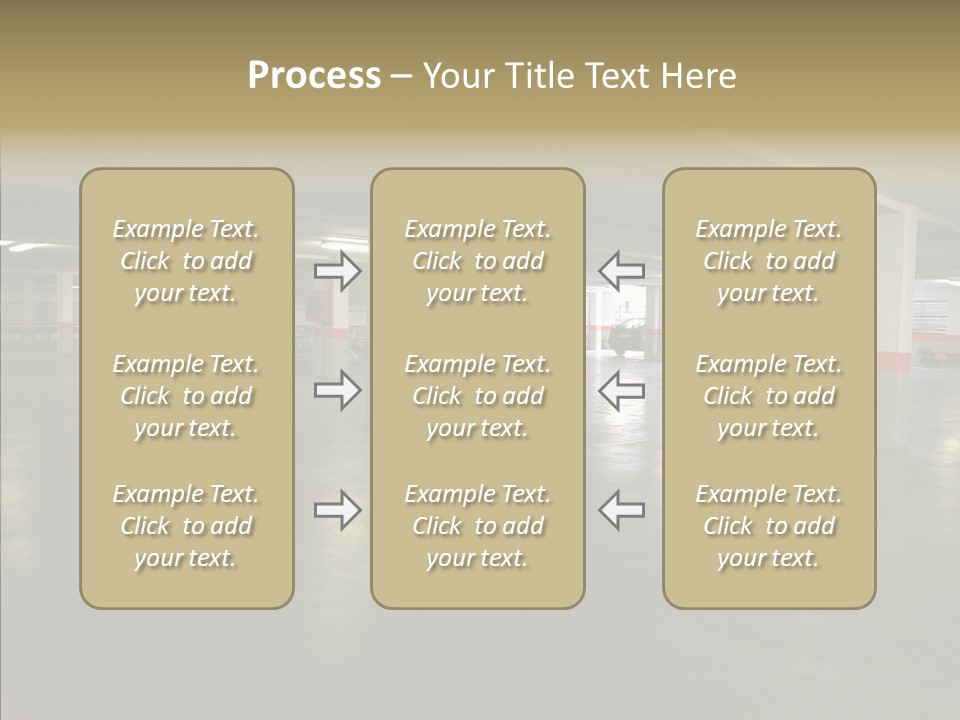 Process – Your Title Text Here

Example Text. Click to add your text.

Example Text. Click to add your text.

Example Text. Click to add your text.

Example Text. Click to add your text.

Example Text. Click to add your text.

Example Text. Click to add your text.

Example Text. Click to add your text.

Example Text. Click to add your text.

Example Text. Click to add your text.